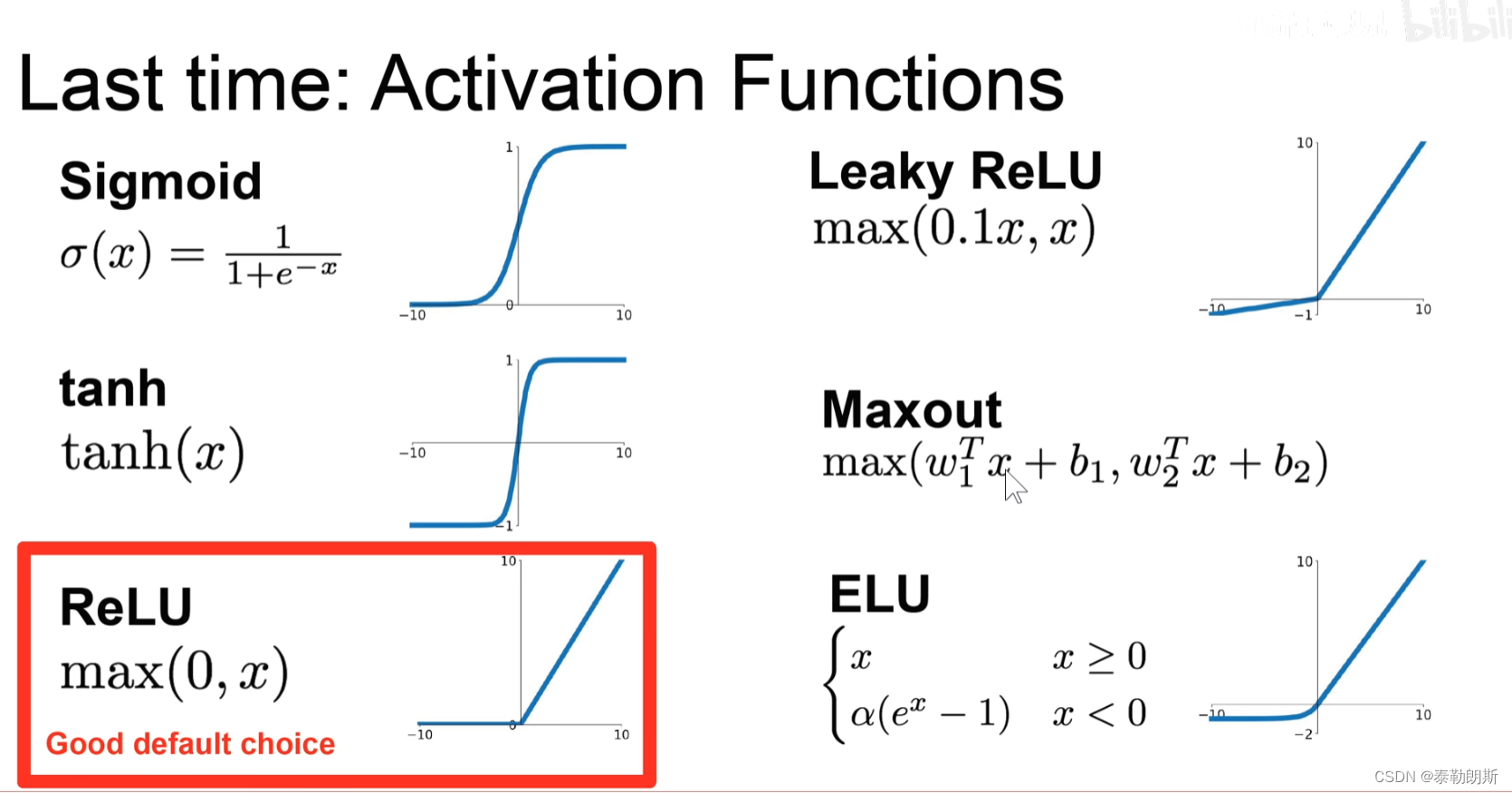 bilibili

Last time: Activation Functions

Sigmoid
$\sigma(x) = \frac{1}{1+e^{-x}}$

1
0
−10
10

tanh
$\tanh(x)$

1
−10
10
−1

ReLU
$\max(0, x)$

Good default choice

10
0
−10
10

Leaky ReLU
$\max(0.1x, x)$

10
−10
−1
10

Maxout
$\max(w_1^T x + b_1, w_2^T x + b_2)$

ELU
$\begin{cases} x & x \geq 0 \\ \alpha(e^x - 1) & x < 0 \end{cases}$

10
−10
−2
10

CSDN @泰勒朗斯